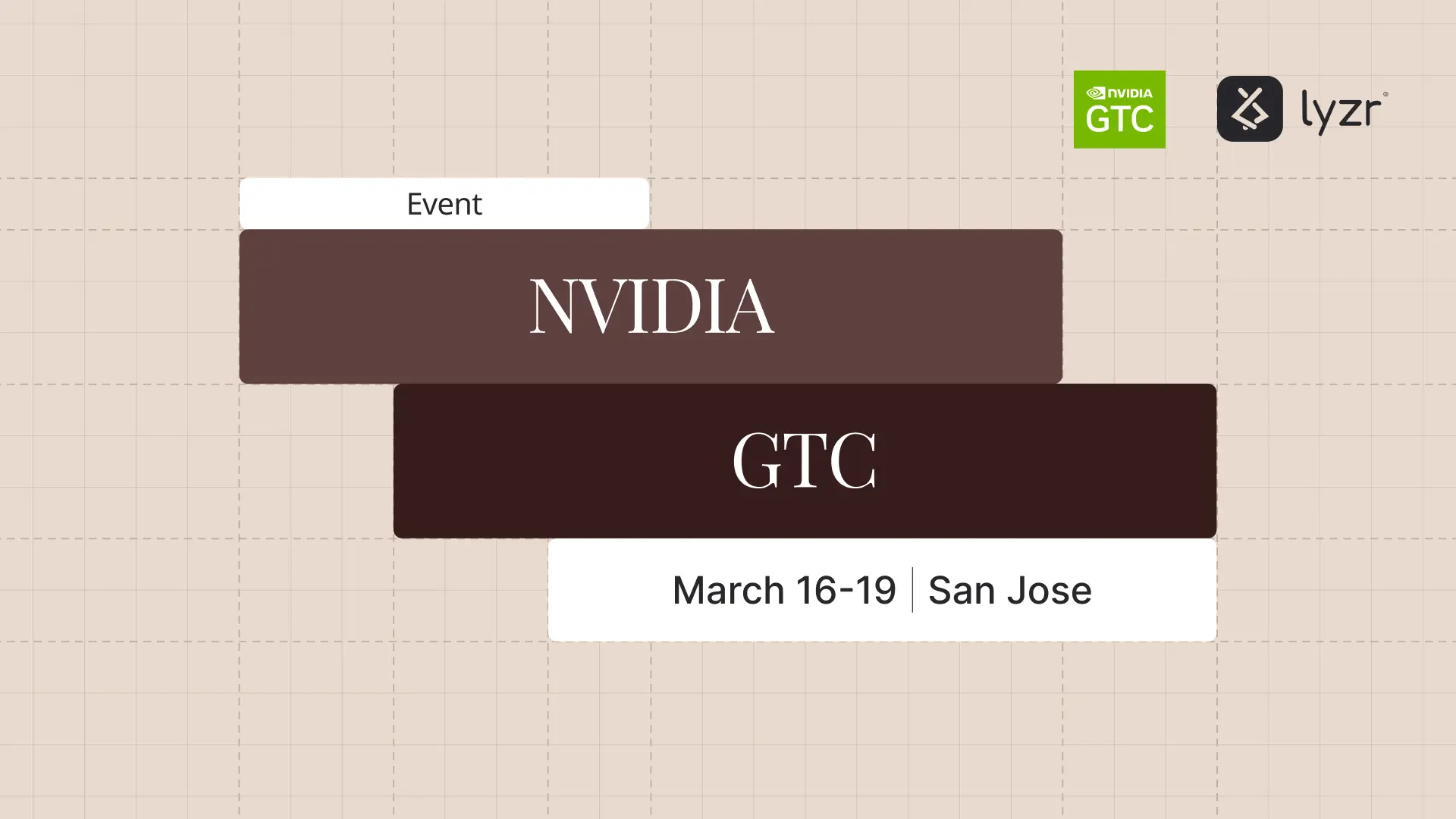 NVIDIA GTC

lyzr

Event

NVIDIA

GTC

March 16-19 | San Jose